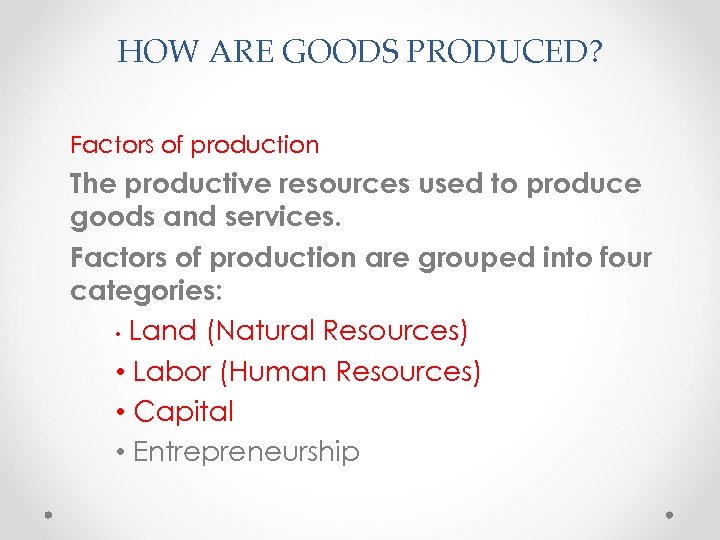 HOW ARE GOODS PRODUCED?

Factors of production

The productive resources used to produce goods and services.

Factors of production are grouped into four categories:

• Land (Natural Resources)
• Labor (Human Resources)
• Capital
• Entrepreneurship